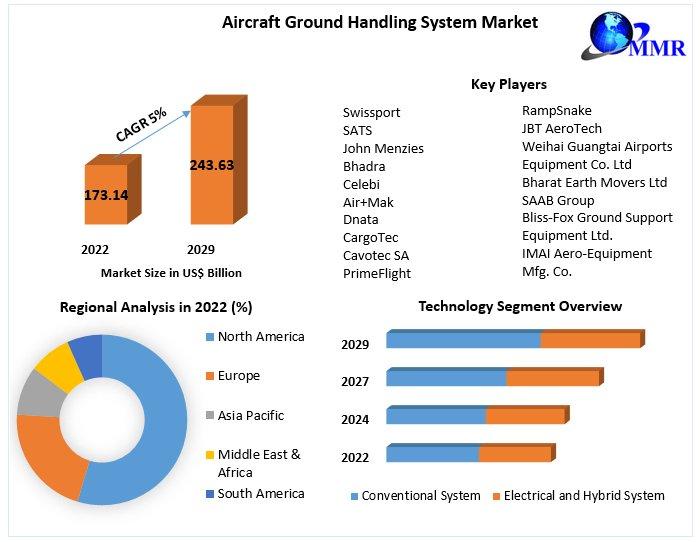 Aircraft Ground Handling System Market

MMR

CAGR 5%

173.14

243.63

2022

2029

Market Size in US$ Billion

Key Players

Swissport
SATS
John Menzies
Bhadra
Celebi
Air+Mak
Dnata
CargoTec
Cavotec SA
PrimeFlight

RampSnake
JBT AeroTech
Weihai Guangtai Airports Equipment Co. Ltd
Bharat Earth Movers Ltd
SAAB Group
Bliss-Fox Ground Support Equipment Ltd.
IMAI Aero-Equipment Mfg. Co.

Regional Analysis in 2022 (%)

North America
Europe
Asia Pacific
Middle East & Africa
South America

Technology Segment Overview

2029
2027
2024
2022

Conventional System
Electrical and Hybrid System